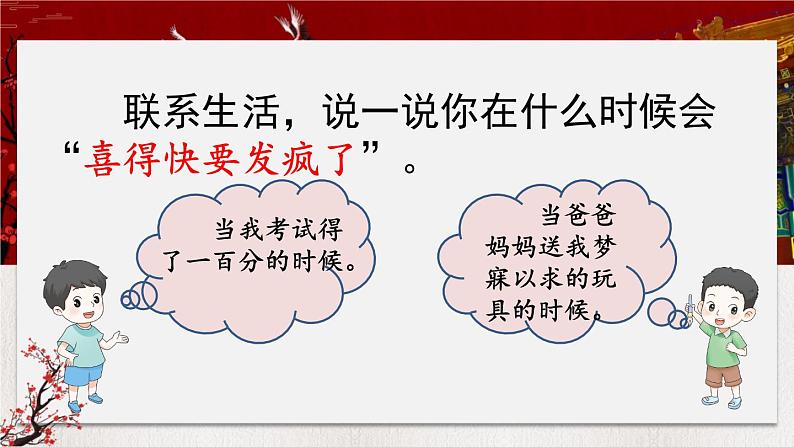 联系生活，说一说你在什么时候会“喜得快要发疯了”。

当我考试得了一百分的时候。

当爸爸妈妈送我梦寐以求的玩具的时候。